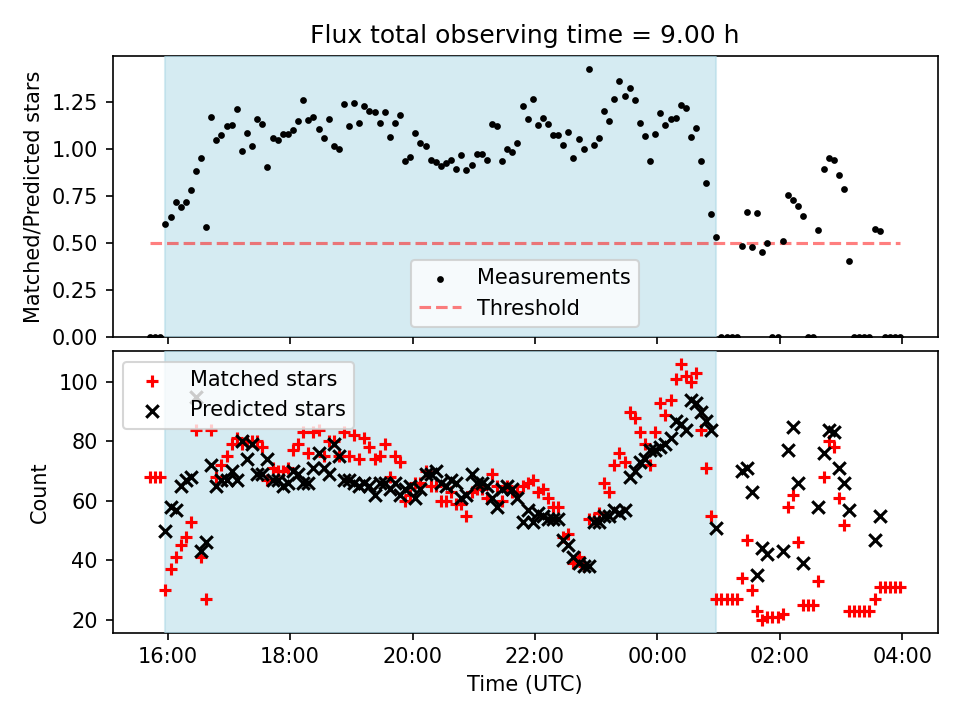 Flux total observing time = 9.00 h

Matched/Predicted stars

1.25
1.00
0.75
0.50
0.25
0.00

Measurements
Threshold

Matched stars
Predicted stars

Count

100
80
60
40
20

16:00
18:00
20:00
22:00
00:00
02:00
04:00

Time (UTC)